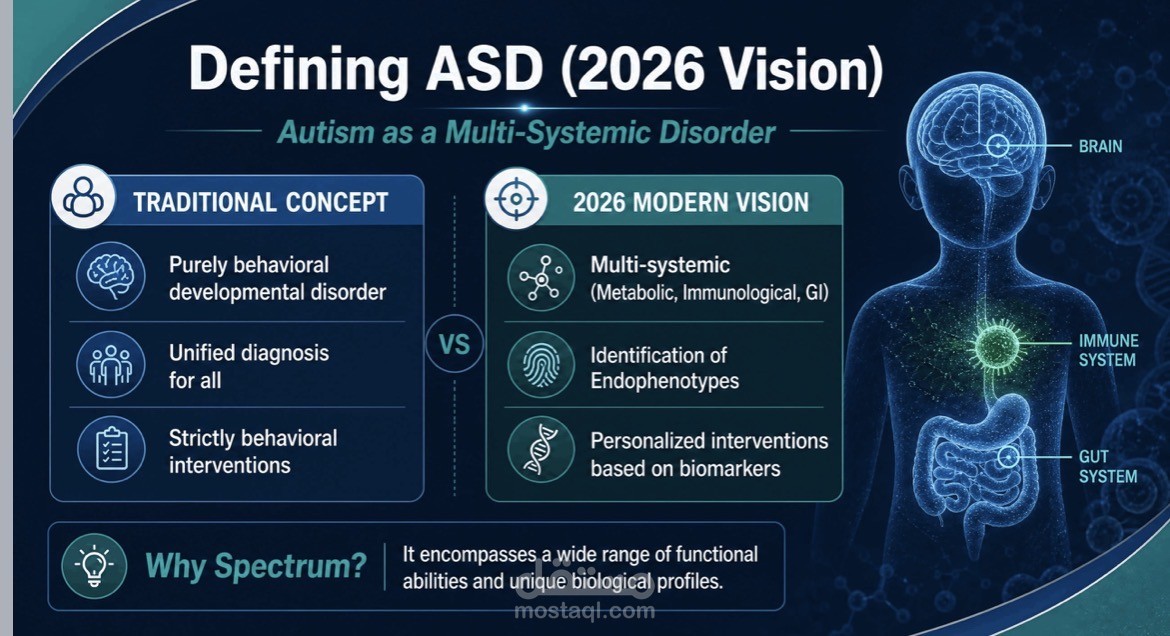 Defining ASD (2026 Vision)

Autism as a Multi-Systemic Disorder

TRADITIONAL CONCEPT

Purely behavioral developmental disorder

Unified diagnosis for all

Strictly behavioral interventions

VS

2026 MODERN VISION

Multi-systemic (Metabolic, Immunological, GI)

Identification of Endophenotypes

Personalized interventions based on biomarkers

BRAIN

IMMUNE SYSTEM

GUT SYSTEM

Why Spectrum?

It encompasses a wide range of functional abilities and unique biological profiles.

مستقل
mostaql.com